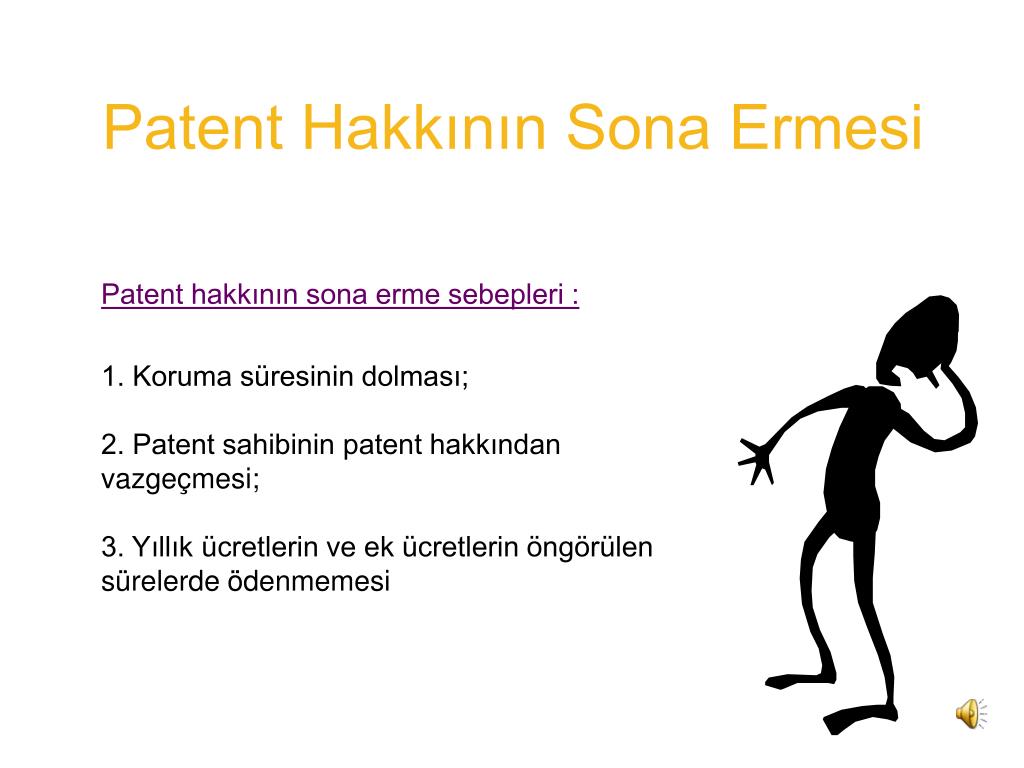 Patent Hakkının Sona Ermesi

Patent hakkının sona erme sebepleri :

1. Koruma süresinin dolması;

2. Patent sahibinin patent hakkından vazgeçmesi;

3. Yıllık ücretlerin ve ek ücretlerin öngörülen sürelerde ödenmemesi